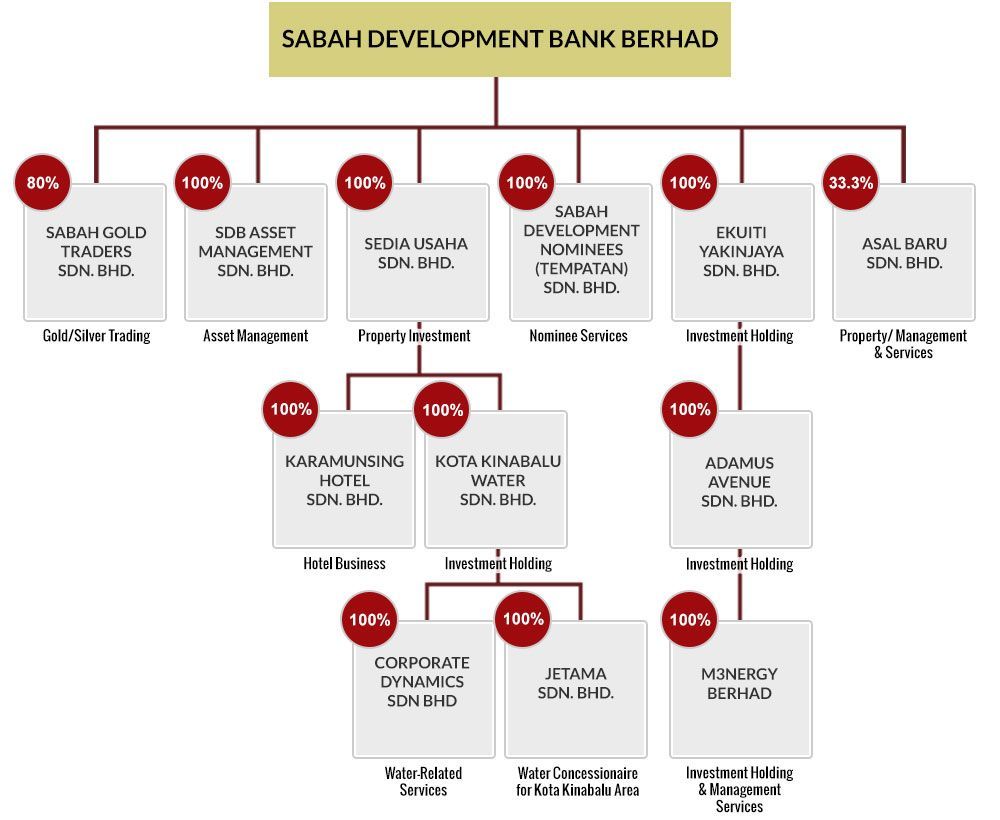 SABAH DEVELOPMENT BANK BERHAD

80%
SABAH GOLD TRADERS SDN. BHD.
Gold/Silver Trading

100%
SDB ASSET MANAGEMENT SDN. BHD.
Asset Management

100%
SEDIA USAHA SDN. BHD.
Property Investment

100%
SABAH DEVELOPMENT NOMINEES (TEMPATAN) SDN. BHD.
Nominee Services

100%
EKUITI YAKINJAYA SDN. BHD.
Investment Holding

33.3%
ASAL BARU SDN. BHD.
Property/ Management & Services

100%
KARAMUNSING HOTEL SDN. BHD.
Hotel Business

100%
KOTA KINABALU WATER SDN. BHD.
Investment Holding

100%
ADAMUS AVENUE SDN. BHD.
Investment Holding

100%
CORPORATE DYNAMICS SDN BHD
Water-Related Services

100%
JETAMA SDN. BHD.
Water Concessionaire for Kota Kinabalu Area

100%
M3NERGY BERHAD
Investment Holding & Management Services